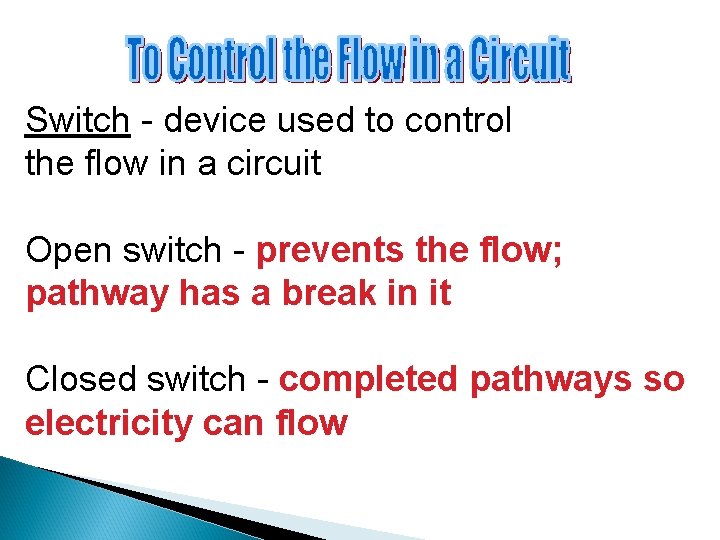 To Control the Flow in a Circuit

Switch - device used to control the flow in a circuit

Open switch - prevents the flow; pathway has a break in it

Closed switch - completed pathways so electricity can flow